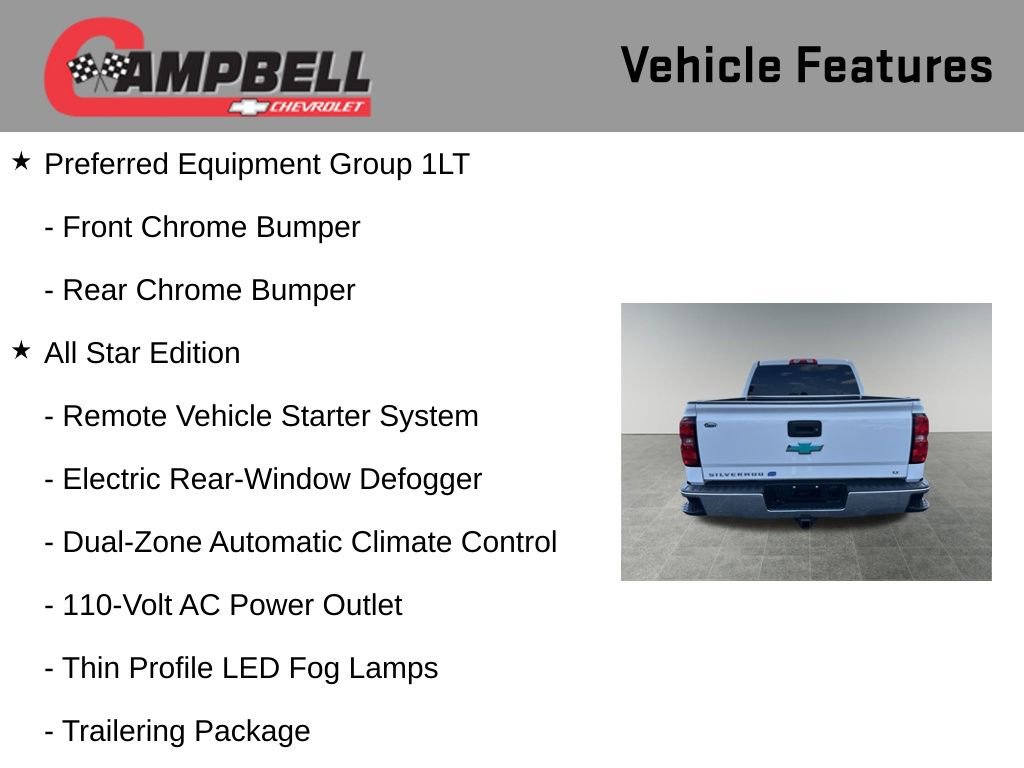 CAMPBELL
CHEVROLET

Vehicle Features

★ Preferred Equipment Group 1LT

- Front Chrome Bumper

- Rear Chrome Bumper

★ All Star Edition

- Remote Vehicle Starter System

- Electric Rear-Window Defogger

- Dual-Zone Automatic Climate Control

- 110-Volt AC Power Outlet

- Thin Profile LED Fog Lamps

- Trailering Package

SILVERADO